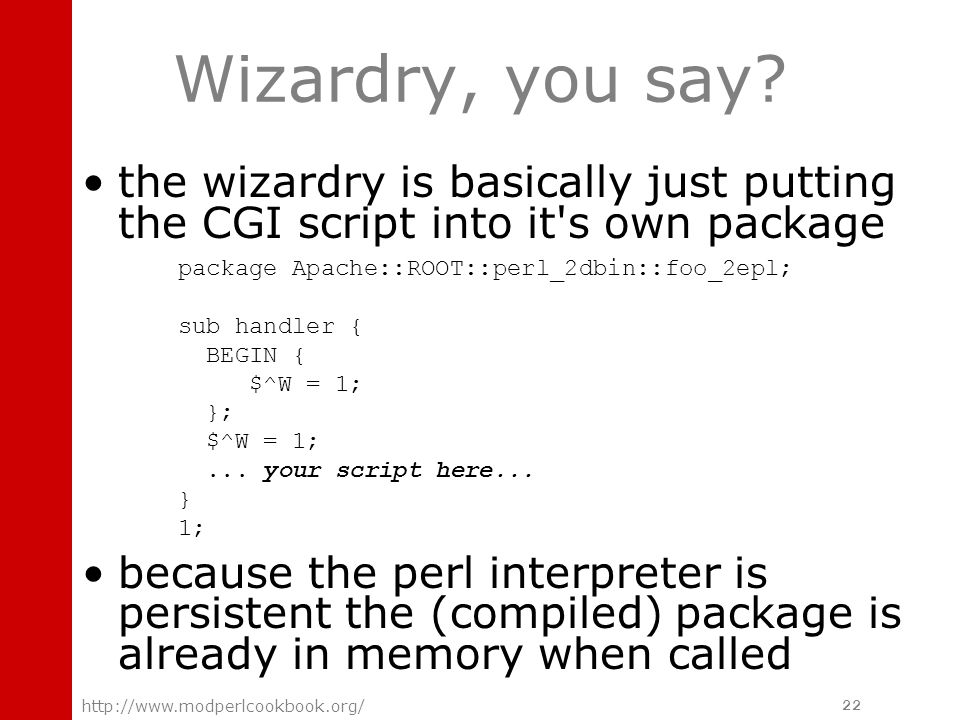 Wizardry, you say?

• the wizardry is basically just putting the CGI script into it's own package

package Apache::ROOT::perl_2dbin::foo_2epl;

sub handler {
  BEGIN {
     $^W = 1;
  };
  $^W = 1;
  ... your script here...
}
1;

• because the perl interpreter is persistent the (compiled) package is already in memory when called

http://www.modperlcookbook.org/

22